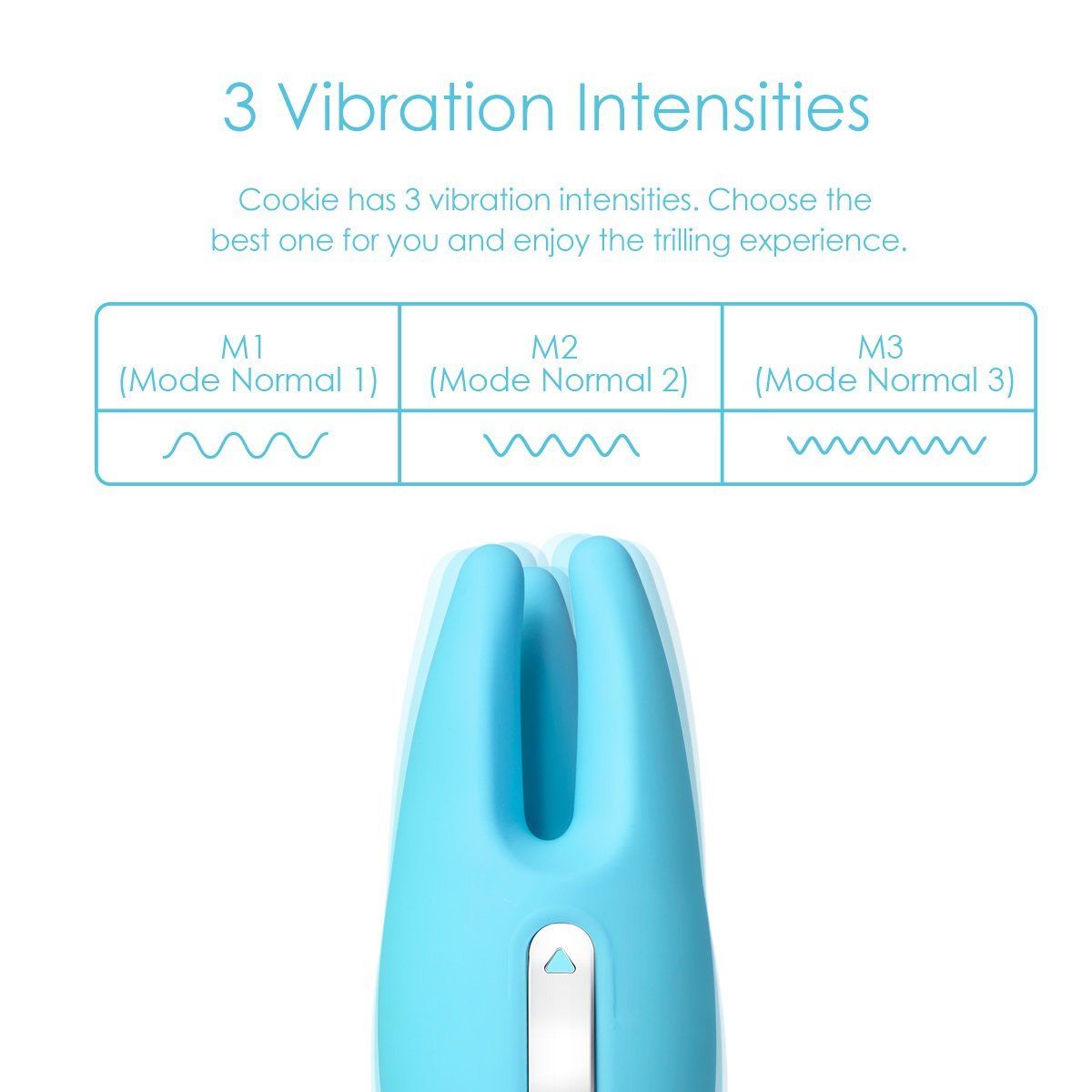 3 Vibration Intensities

Cookie has 3 vibration intensities. Choose the best one for you and enjoy the trilling experience.

| M1 (Mode Normal 1) | M2 (Mode Normal 2) | M3 (Mode Normal 3) |
|---|---|---|
| | | |